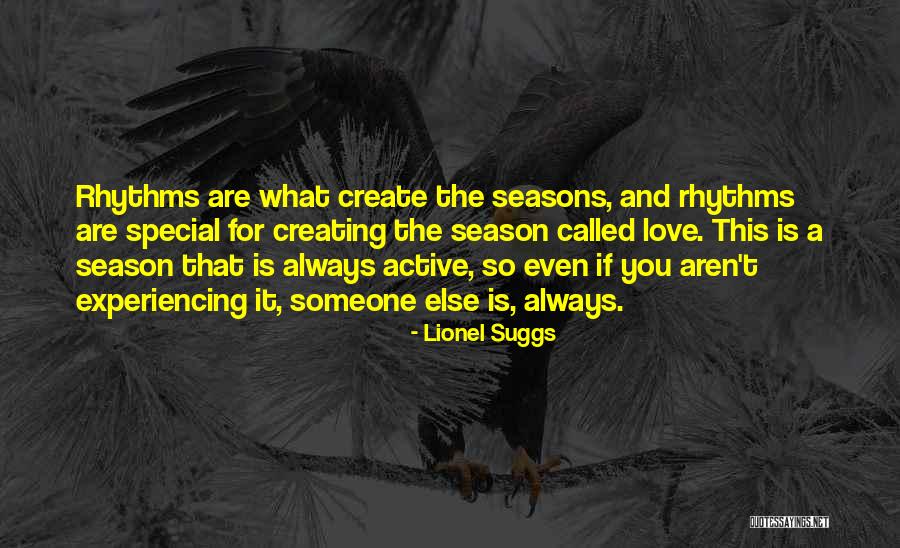 Rhythms are what create the seasons, and rhythms are special for creating the season called love. This is a season that is always active, so even if you aren't experiencing it, someone else is, always.

- Lionel Suggs

QUOTESSAYINGS.NET